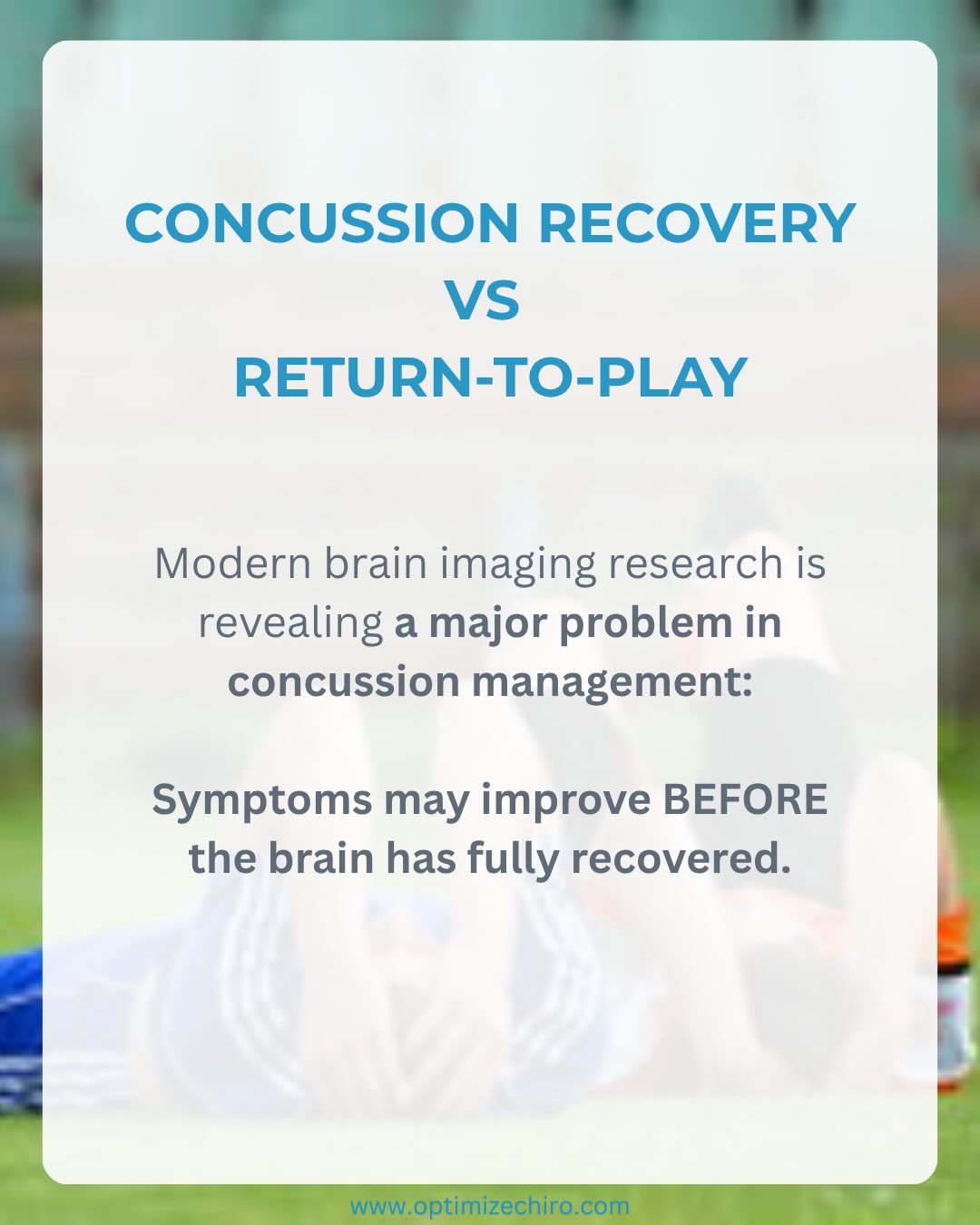 CONCUSSION RECOVERY
VS
RETURN-TO-PLAY

Modern brain imaging research is revealing a major problem in concussion management:

Symptoms may improve BEFORE the brain has fully recovered.

www.optimizechiro.com